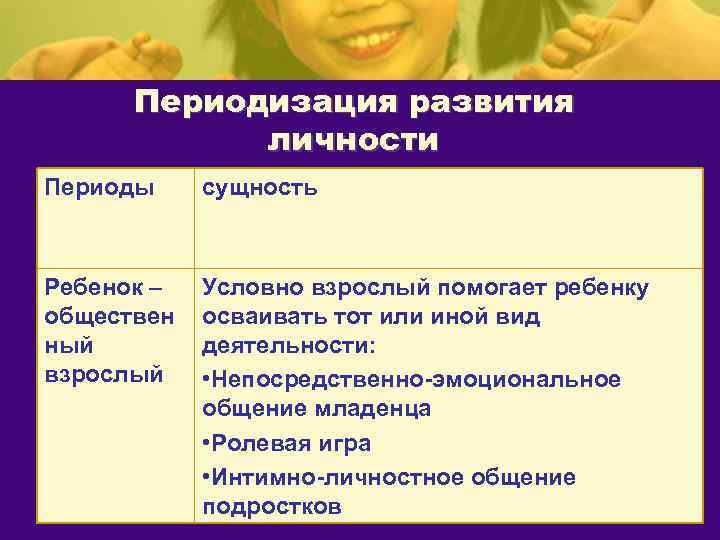 Периодизация развития личности

| Периоды | сущность |
|---|---|
| Ребенок – общественный взрослый | Условно взрослый помогает ребенку осваивать тот или иной вид деятельности: •Непосредственно-эмоциональное общение младенца •Ролевая игра •Интимно-личностное общение подростков |